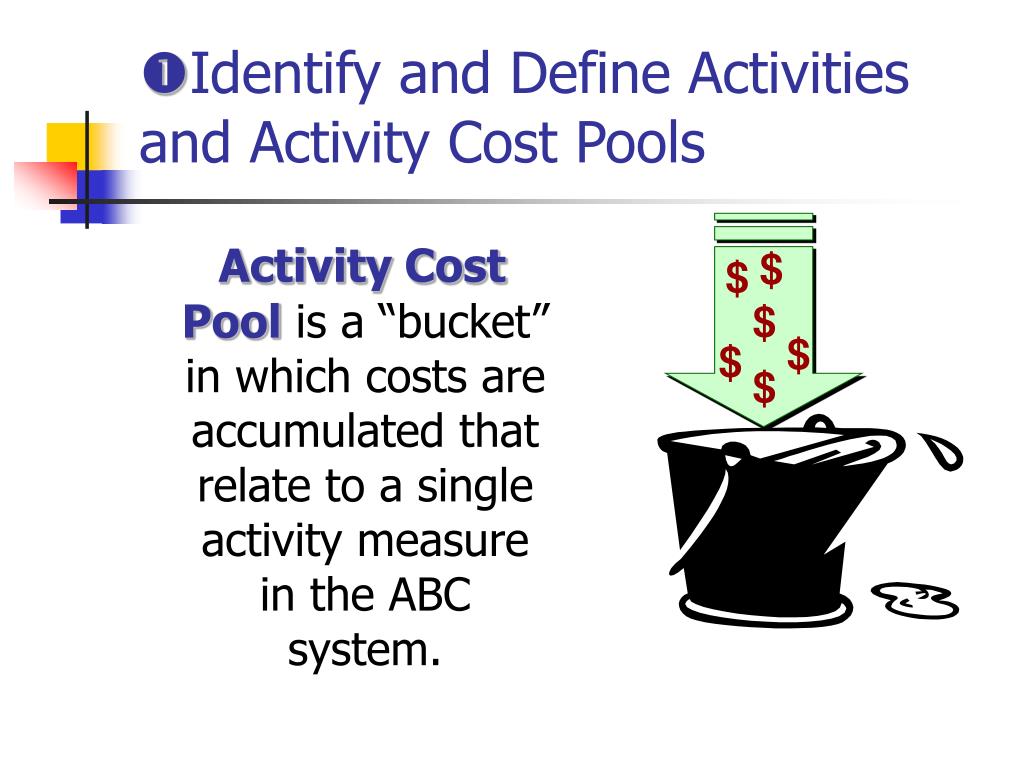 ❶Identify and Define Activities and Activity Cost Pools

Activity Cost Pool is a “bucket” in which costs are accumulated that relate to a single activity measure in the ABC system.

$ $
$
$ $
$